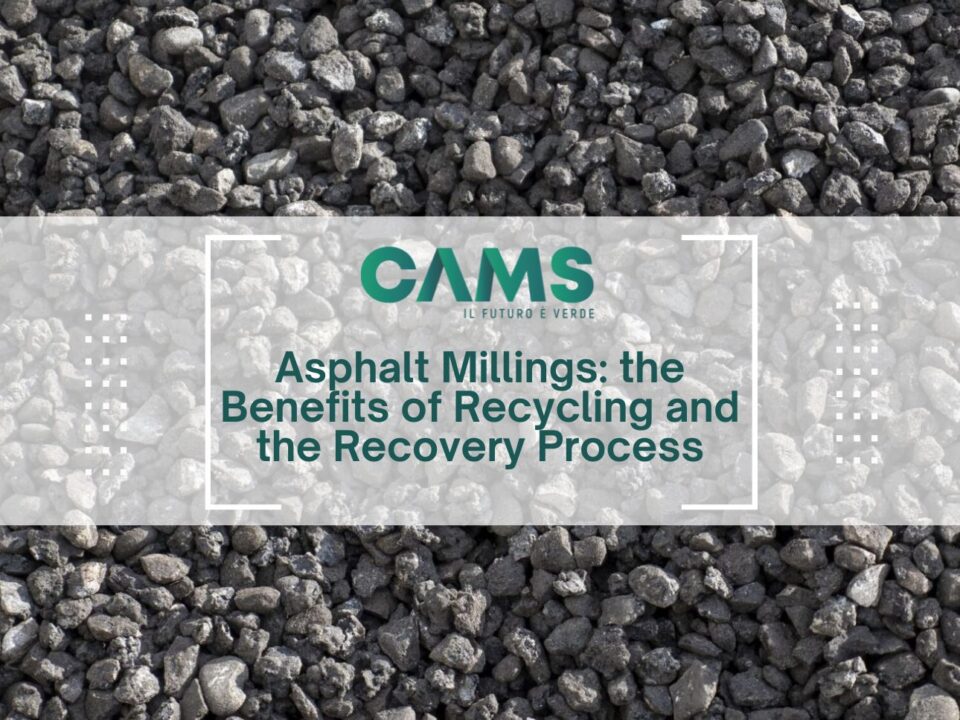 CAMS
IL FUTURO È VERDE

Asphalt Millings: the Benefits of Recycling and the Recovery Process